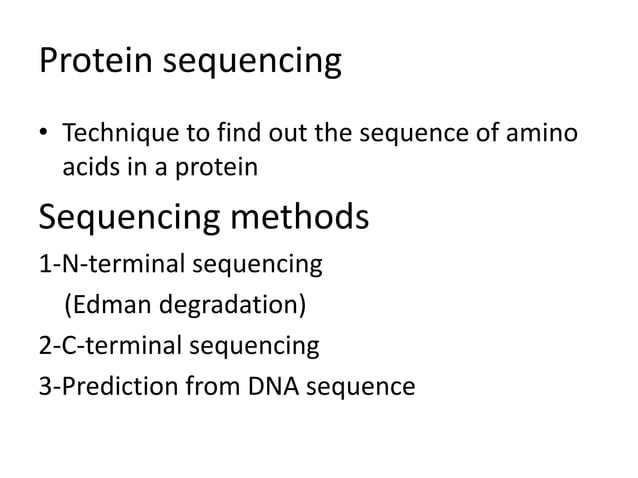 Protein sequencing

• Technique to find out the sequence of amino acids in a protein

Sequencing methods

1-N-terminal sequencing
(Edman degradation)
2-C-terminal sequencing
3-Prediction from DNA sequence